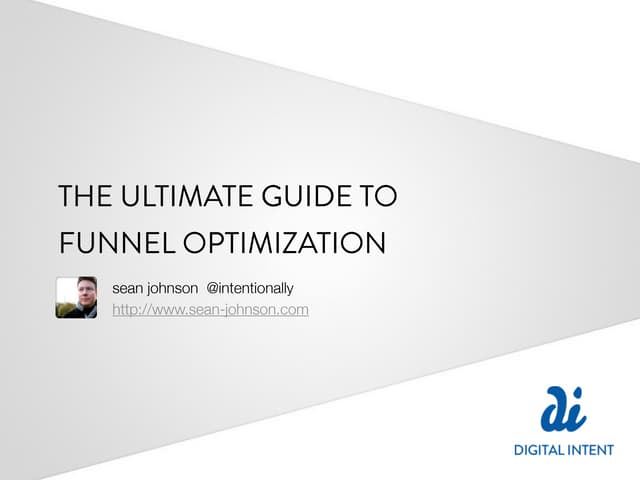 THE ULTIMATE GUIDE TO FUNNEL OPTIMIZATION

sean johnson @intentionally
http://www.sean-johnson.com

di
DIGITAL INTENT